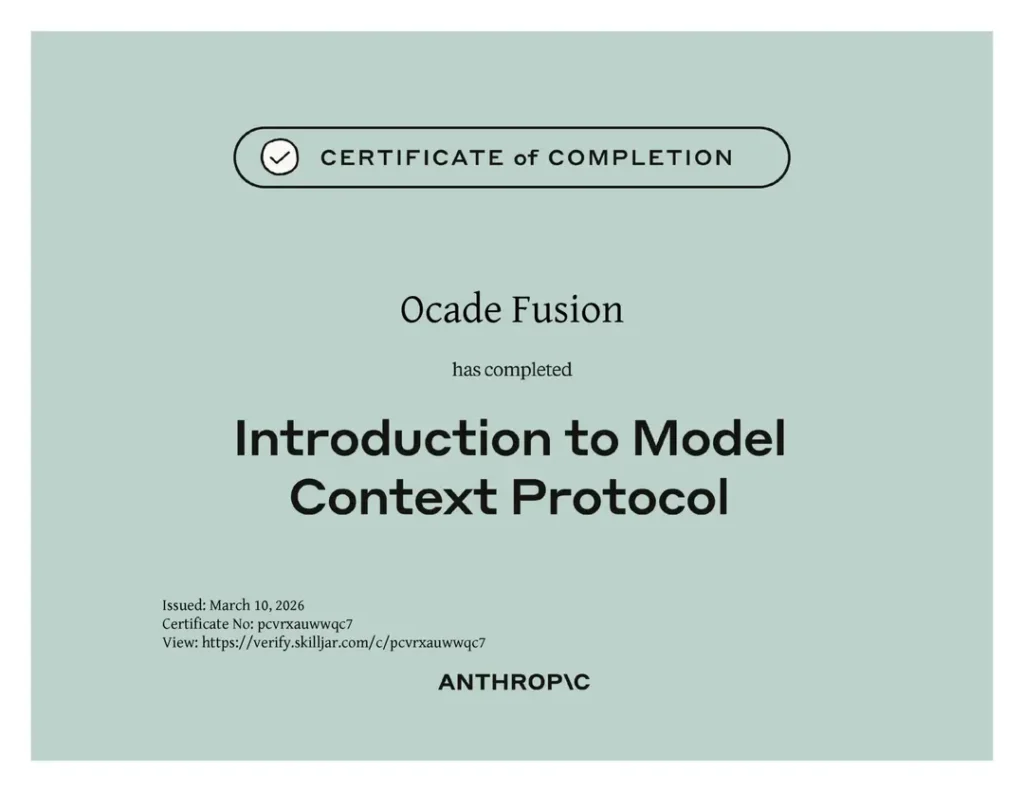 CERTIFICATE of COMPLETION

Ocade Fusion

has completed

Introduction to Model Context Protocol

Issued: March 10, 2026
Certificate No: pcvrxauwwqc7
View: https://verify.skilljar.com/c/pcvrxauwwqc7

ANTHROP\C